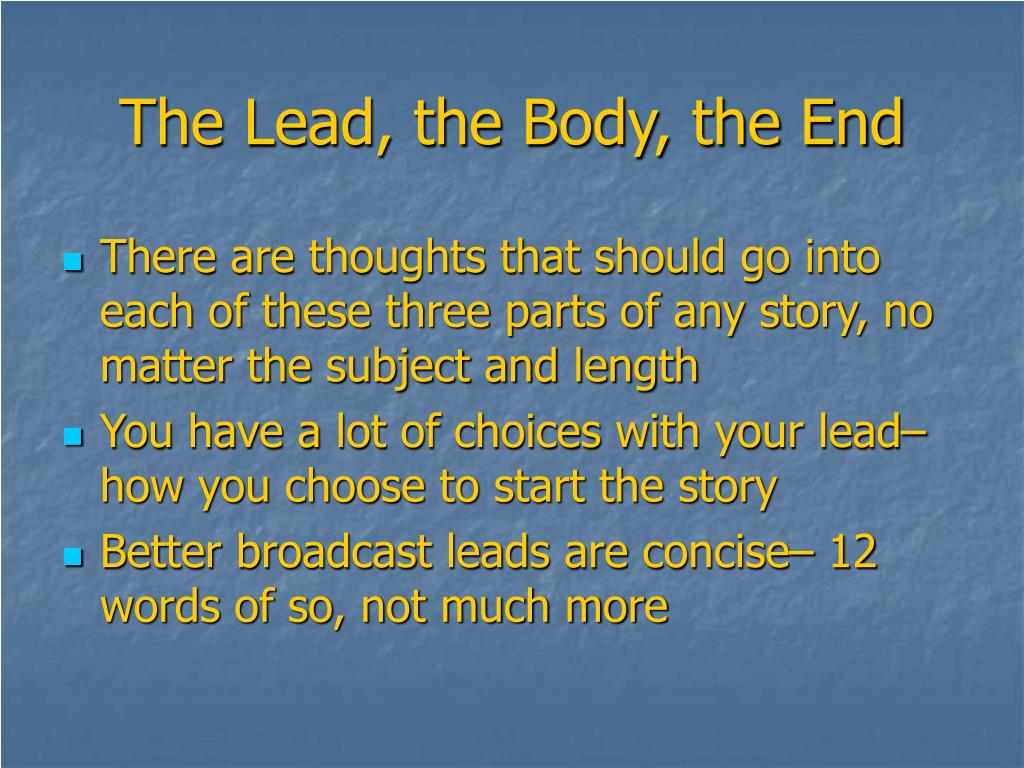 The Lead, the Body, the End

- There are thoughts that should go into each of these three parts of any story, no matter the subject and length
- You have a lot of choices with your lead– how you choose to start the story
- Better broadcast leads are concise– 12 words of so, not much more